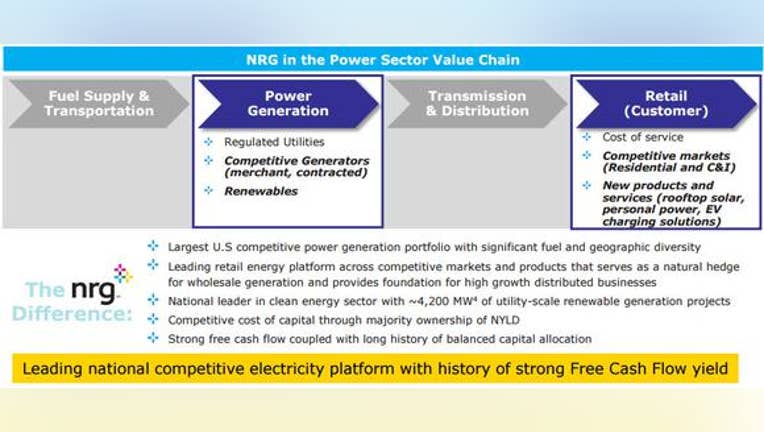 NRG in the Power Sector Value Chain

Fuel Supply & Transportation

Power Generation

Regulated Utilities

Competitive Generators (merchant, contracted)

Renewables

Transmission & Distribution

Retail (Customer)

Cost of service

Competitive markets (Residential and C&I)

New products and services (rooftop solar, personal power, EV charging solutions)

The nrg Difference:

Largest U.S competitive power generation portfolio with significant fuel and geographic diversity

Leading retail energy platform across competitive markets and products that serves as a natural hedge for wholesale generation and provides foundation for high growth distributed businesses

National leader in clean energy sector with ~4,200 MW$^4$ of utility-scale renewable generation projects

Competitive cost of capital through majority ownership of NYLD

Strong free cash flow coupled with long history of balanced capital allocation

Leading national competitive electricity platform with history of strong Free Cash Flow yield